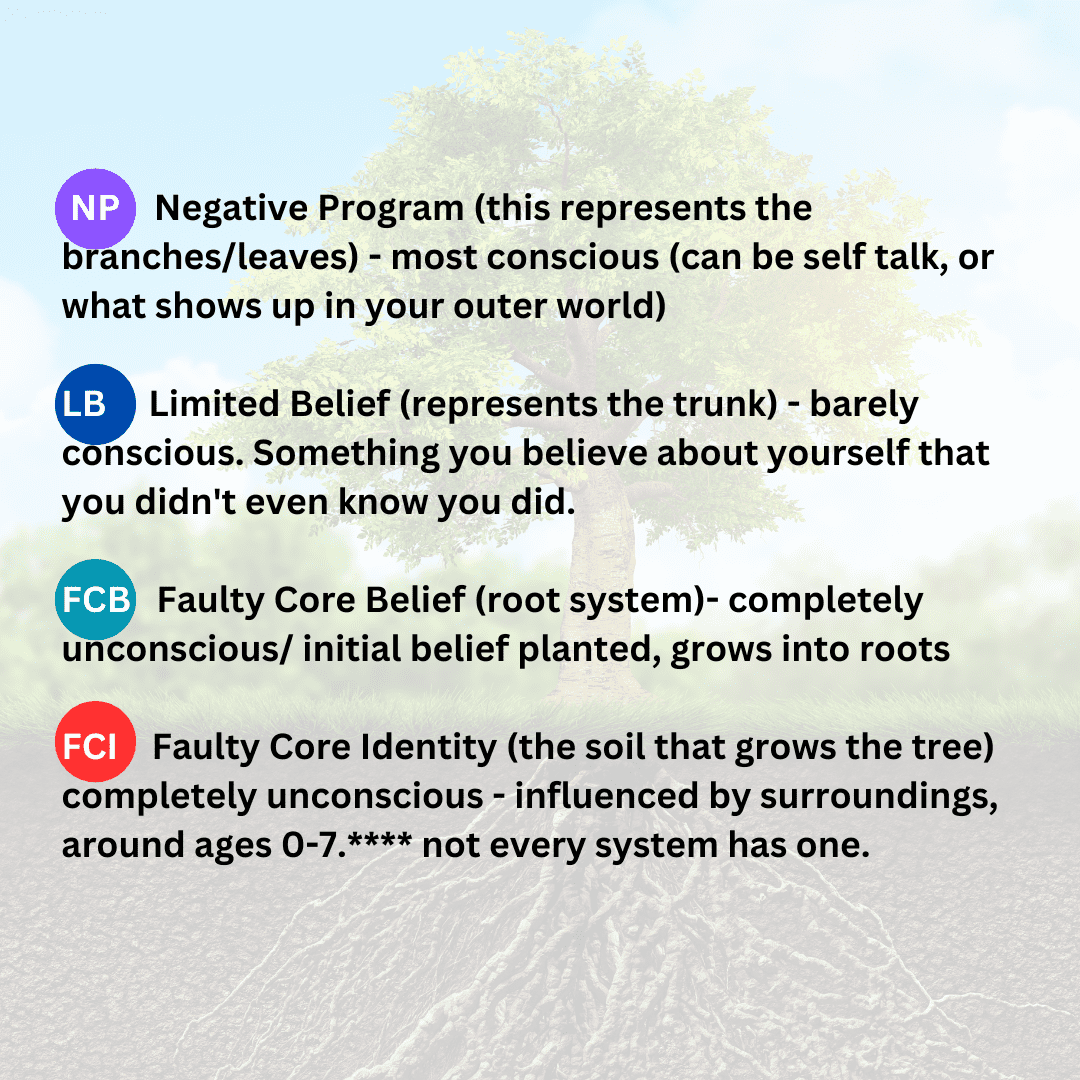 NP Negative Program (this represents the branches/leaves) - most conscious (can be self talk, or what shows up in your outer world)

LB Limited Belief (represents the trunk) - barely conscious. Something you believe about yourself that you didn't even know you did.

FCB Faulty Core Belief (root system)- completely unconscious/ initial belief planted, grows into roots

FCI Faulty Core Identity (the soil that grows the tree) completely unconscious - influenced by surroundings, around ages 0-7.**** not every system has one.